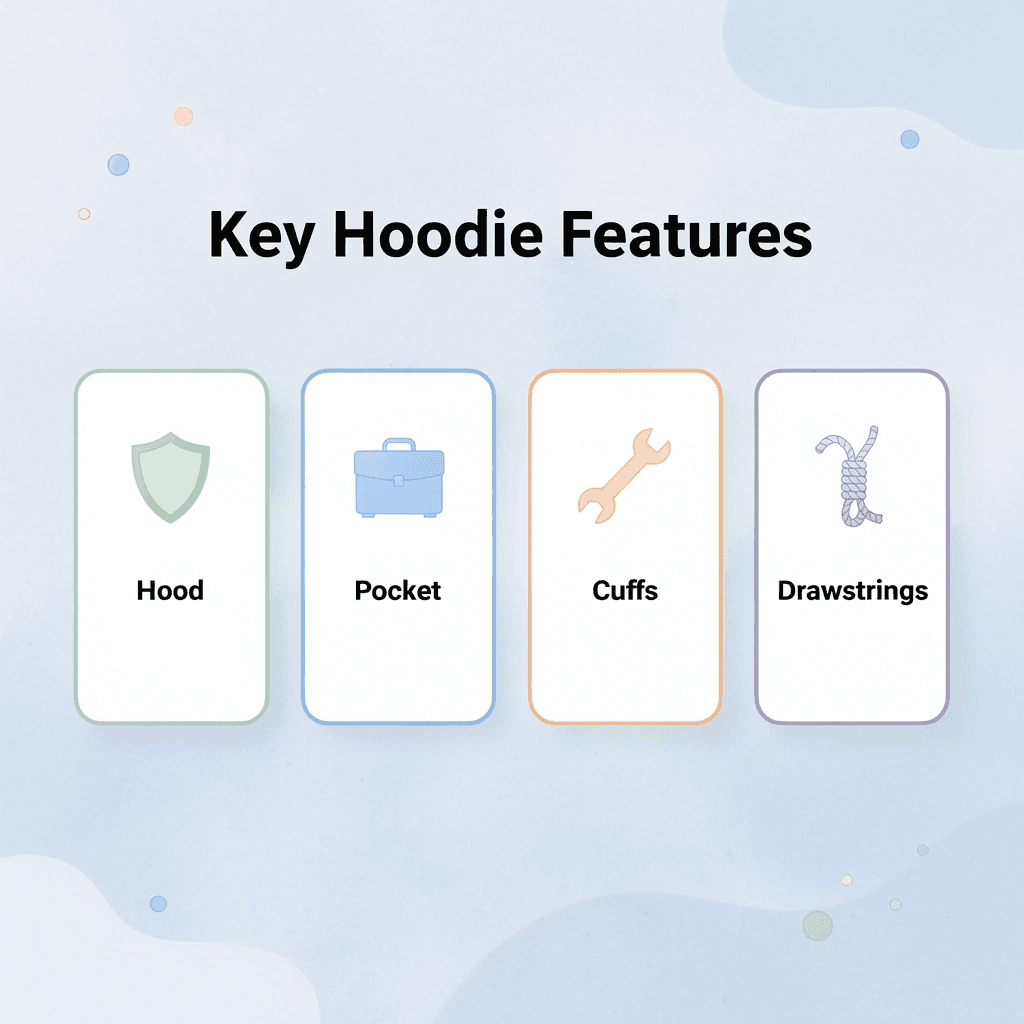 Key Hoodie Features

Hood

Pocket

Cuffs

Drawstrings